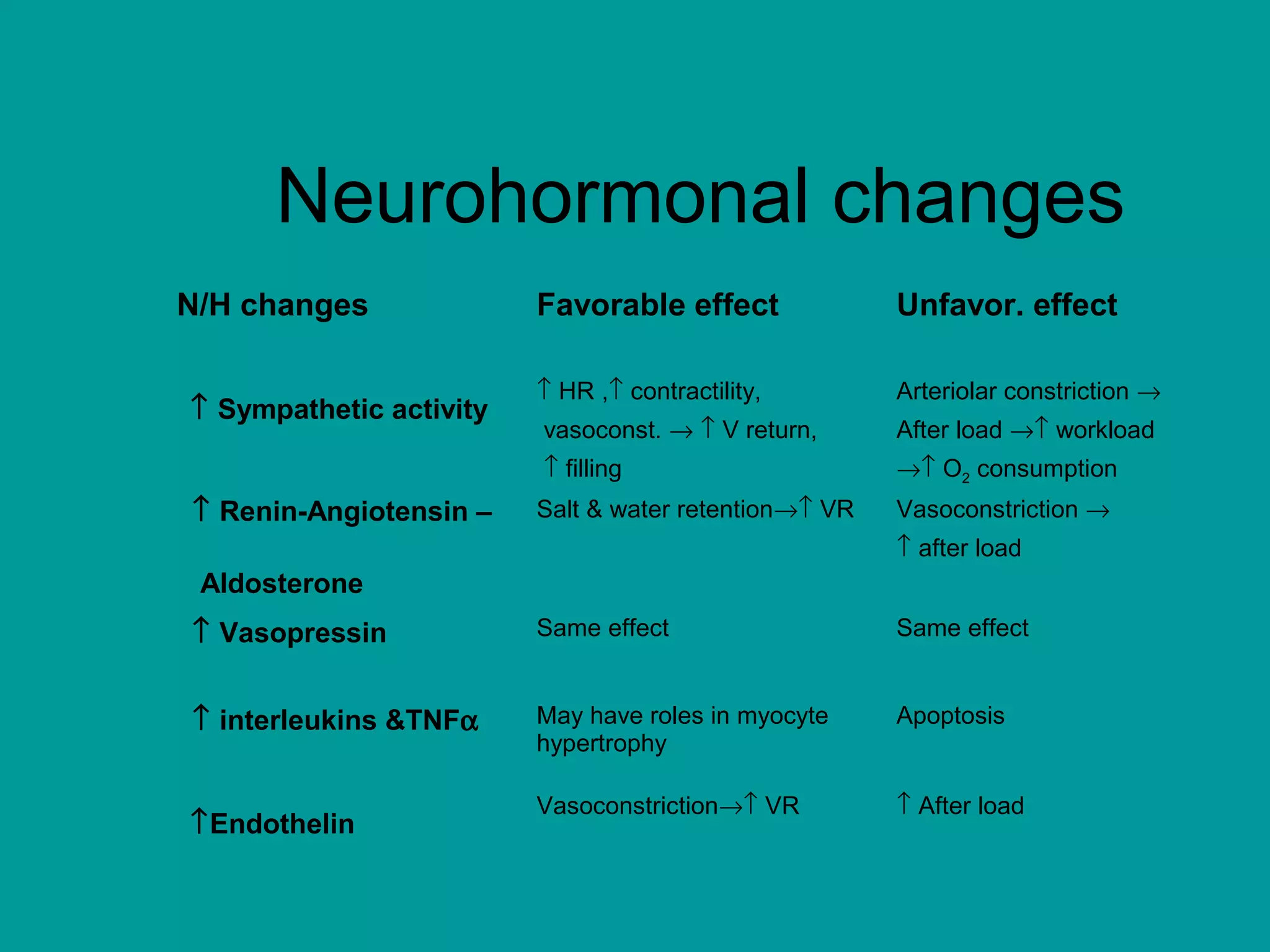 Neurohormonal changes

| N/H changes | Favorable effect | Unfavor. effect |
|---|---|---|
| ↑ Sympathetic activity | ↑ HR ,↑ contractility, vasoconst. → ↑ V return, ↑ filling | Arteriolar constriction → After load →↑ workload →↑ $O_2$ consumption |
| ↑ Renin-Angiotensin – Aldosterone | Salt & water retention→↑ VR | Vasoconstriction → ↑ after load |
| ↑ Vasopressin | Same effect | Same effect |
| ↑ interleukins &TNFα | May have roles in myocyte hypertrophy | Apoptosis |
| ↑Endothelin | Vasoconstriction→↑ VR | ↑ After load |